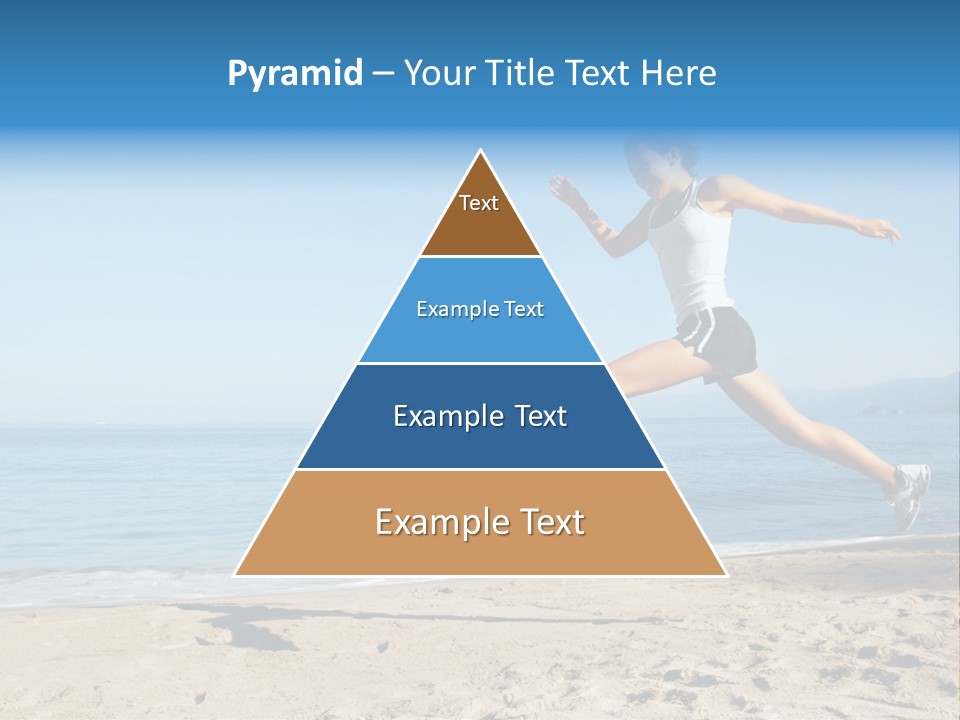 Pyramid – Your Title Text Here

Text

Example Text

Example Text

Example Text